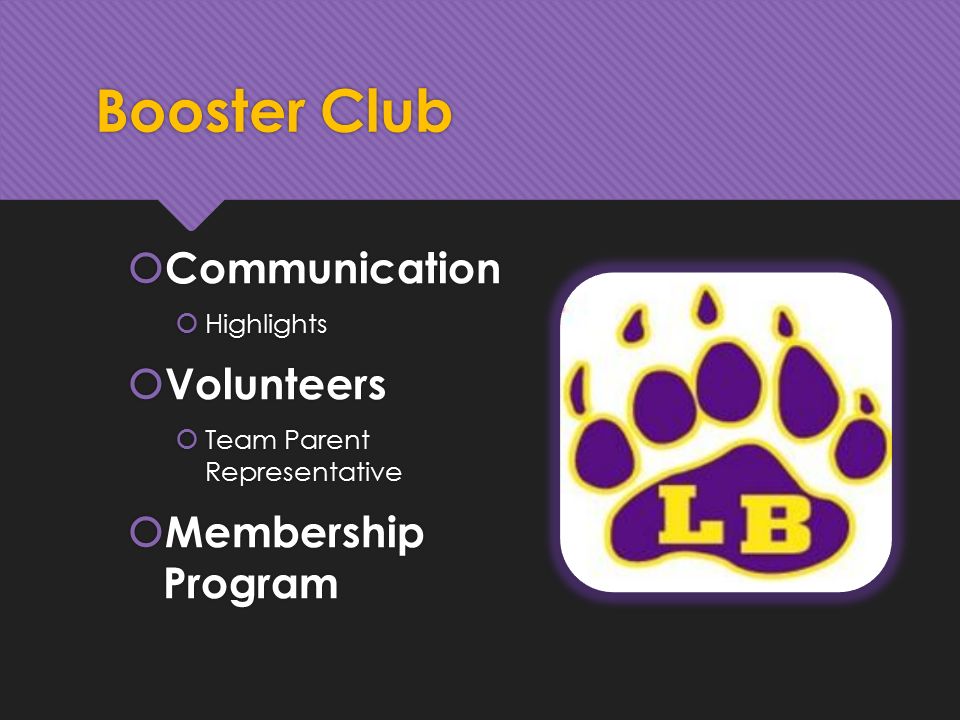 Booster Club

Communication

Highlights

Volunteers

Team Parent Representative

Membership Program

LB